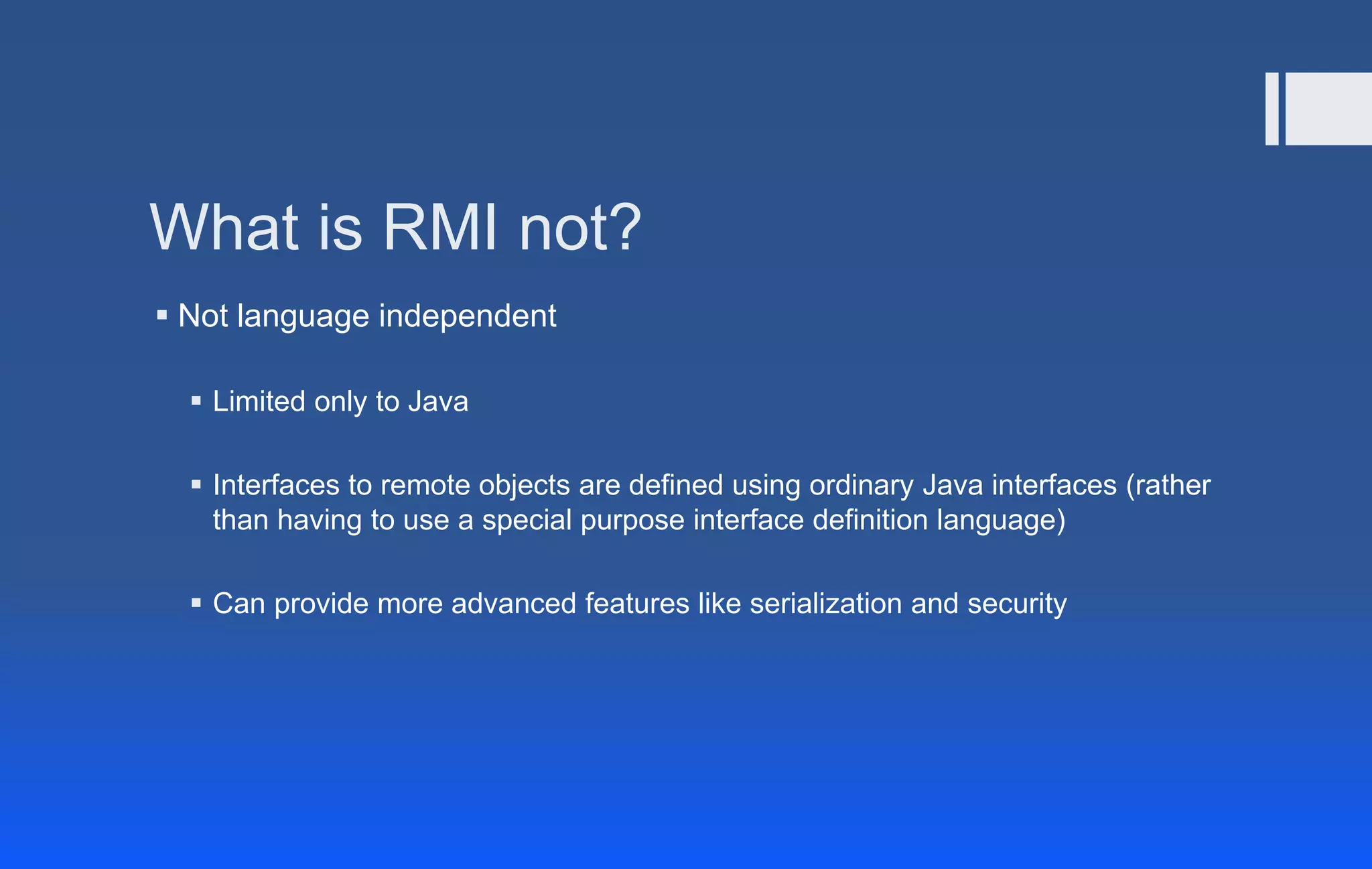 What is RMI not?

▪ Not language independent

▪ Limited only to Java

▪ Interfaces to remote objects are defined using ordinary Java interfaces (rather than having to use a special purpose interface definition language)

▪ Can provide more advanced features like serialization and security